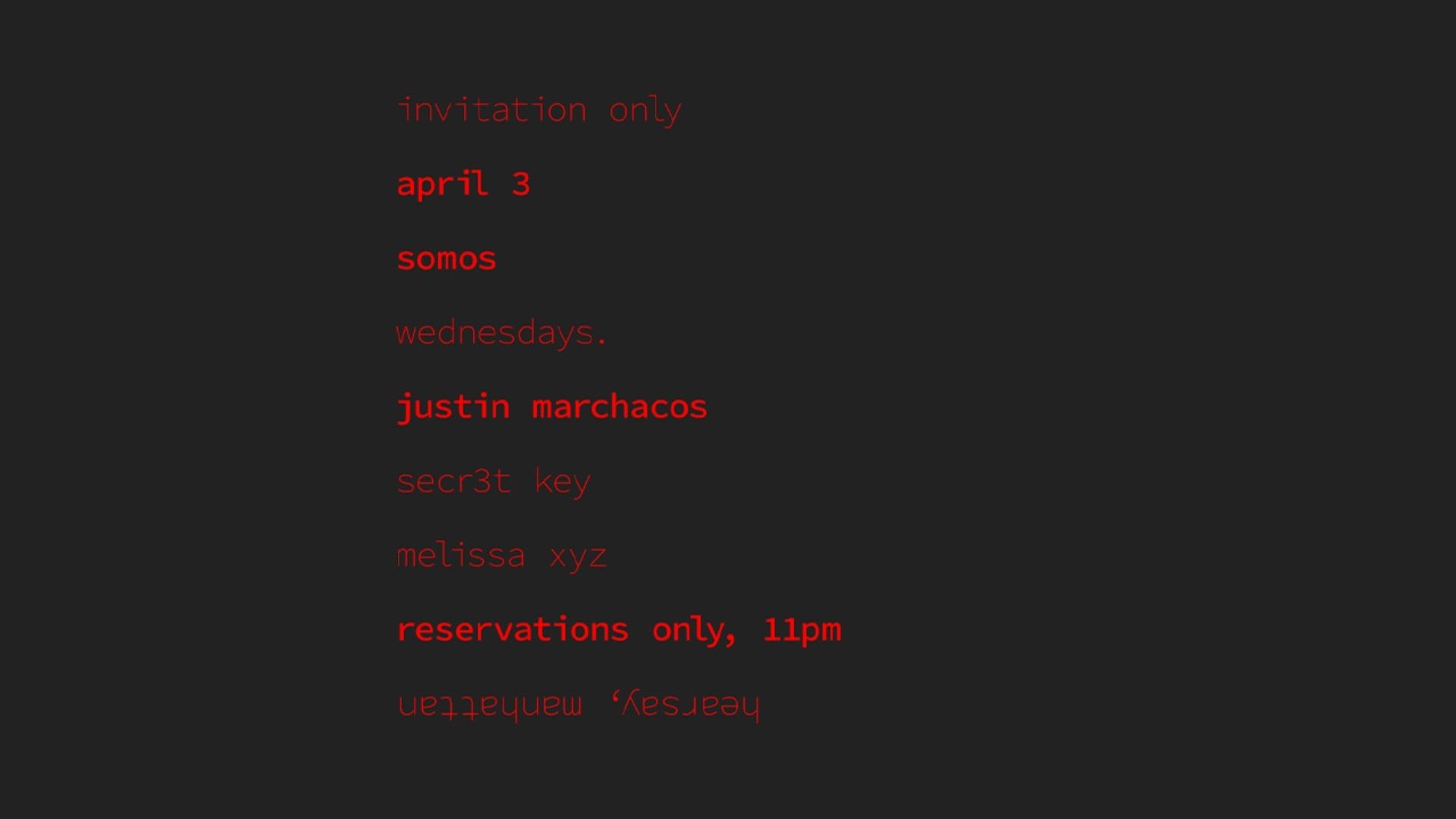 invitation only

april 3

somos

wednesdays.

justin marchacos

secr3t key

melissa xyz

reservations only, 11pm

hearsay, manhattan